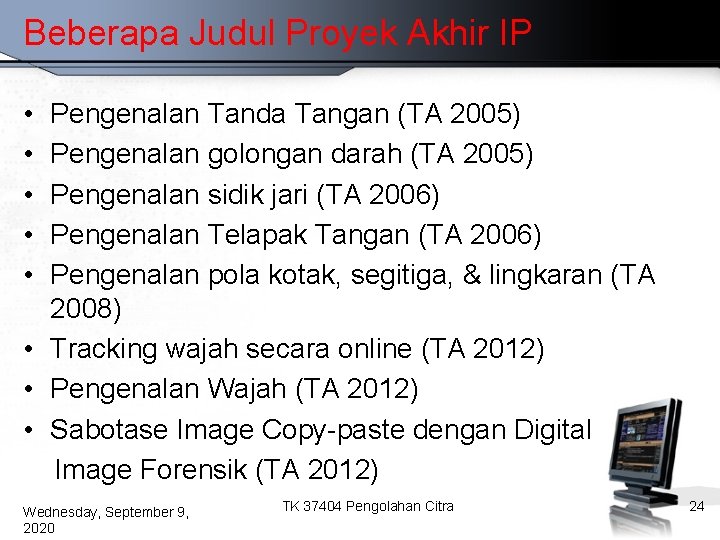 Beberapa Judul Proyek Akhir IP

• Pengenalan Tanda Tangan (TA 2005)
• Pengenalan golongan darah (TA 2005)
• Pengenalan sidik jari (TA 2006)
• Pengenalan Telapak Tangan (TA 2006)
• Pengenalan pola kotak, segitiga, & lingkaran (TA 2008)
• Tracking wajah secara online (TA 2012)
• Pengenalan Wajah (TA 2012)
• Sabotase Image Copy-paste dengan Digital Image Forensik (TA 2012)

Wednesday, September 9, 2020

TK 37404 Pengolahan Citra

24